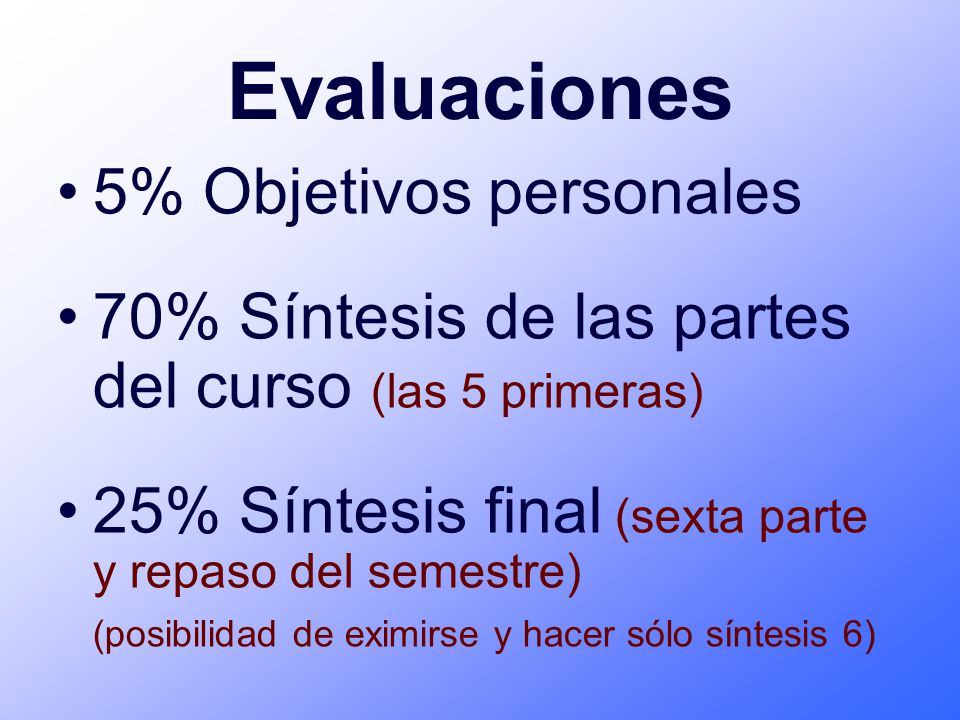 Evaluaciones

• 5% Objetivos personales

• 70% Síntesis de las partes del curso (las 5 primeras)

• 25% Síntesis final (sexta parte y repaso del semestre)
(posibilidad de eximirse y hacer sólo síntesis 6)